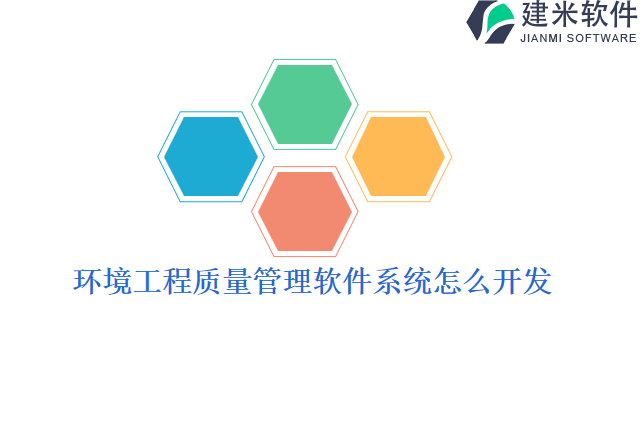 建米软件
JIANMI SOFTWARE

环境工程质量管理软件系统怎么开发